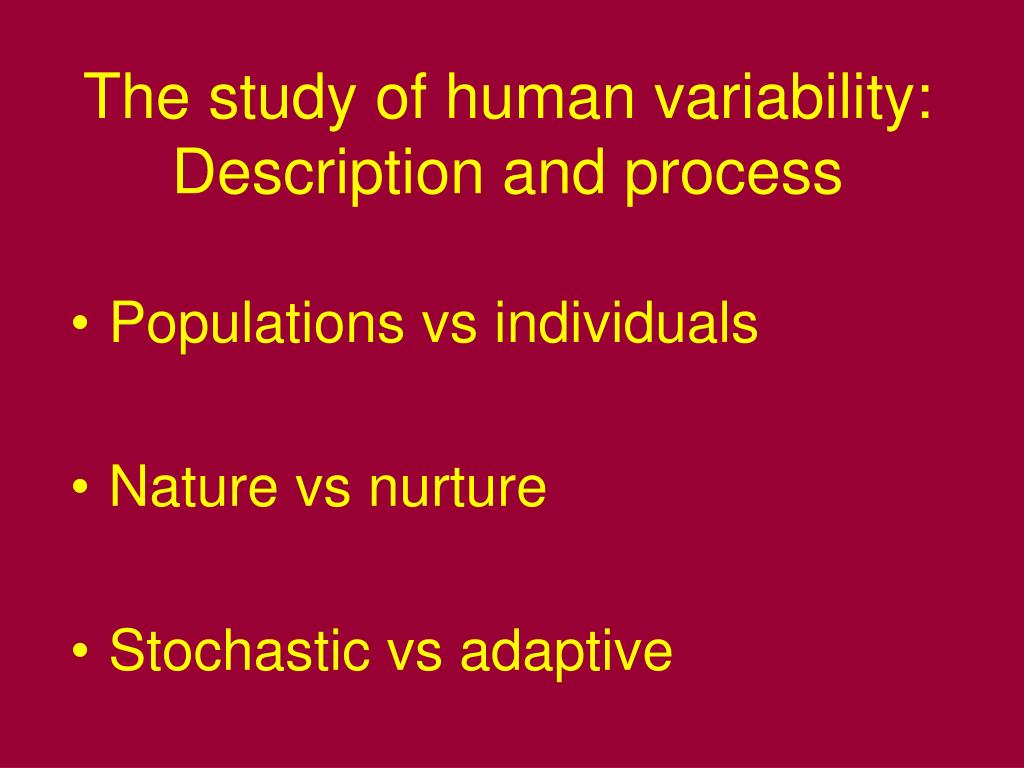 The study of human variability: Description and process

• Populations vs individuals

• Nature vs nurture

• Stochastic vs adaptive